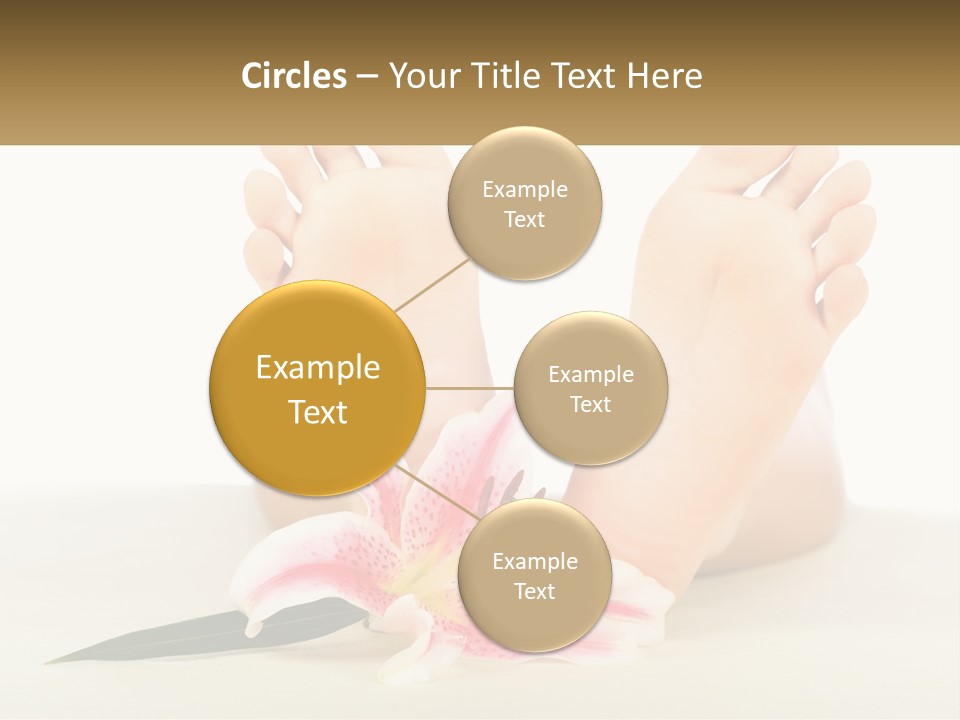 Circles – Your Title Text Here

Example Text

Example Text

Example Text

Example Text